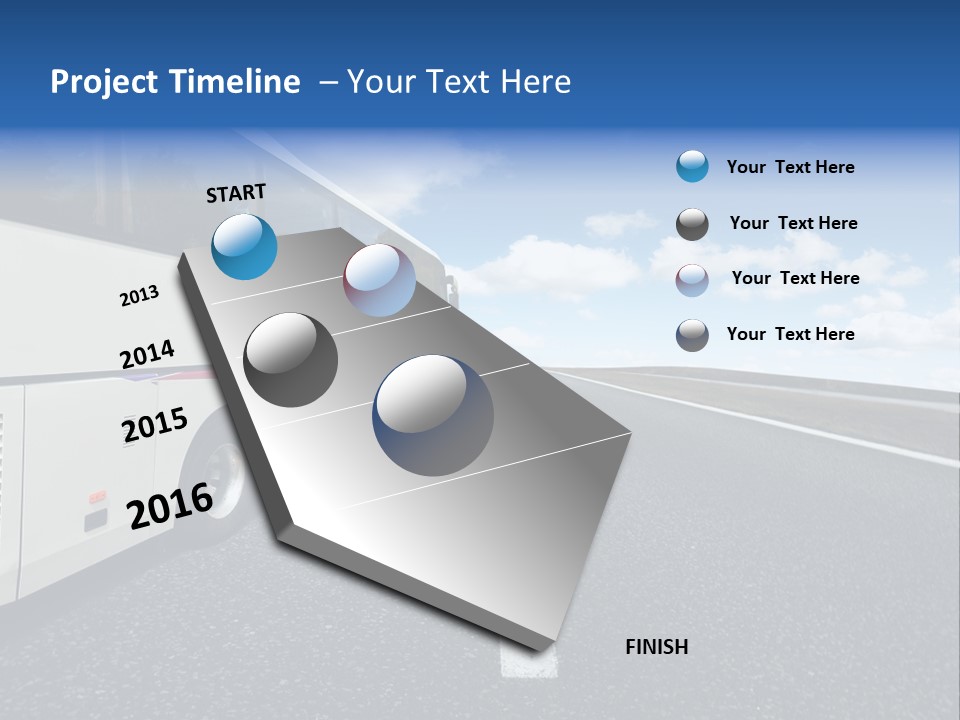 Project Timeline – Your Text Here

START

2013

2014

2015

2016

FINISH

Your Text Here

Your Text Here

Your Text Here

Your Text Here